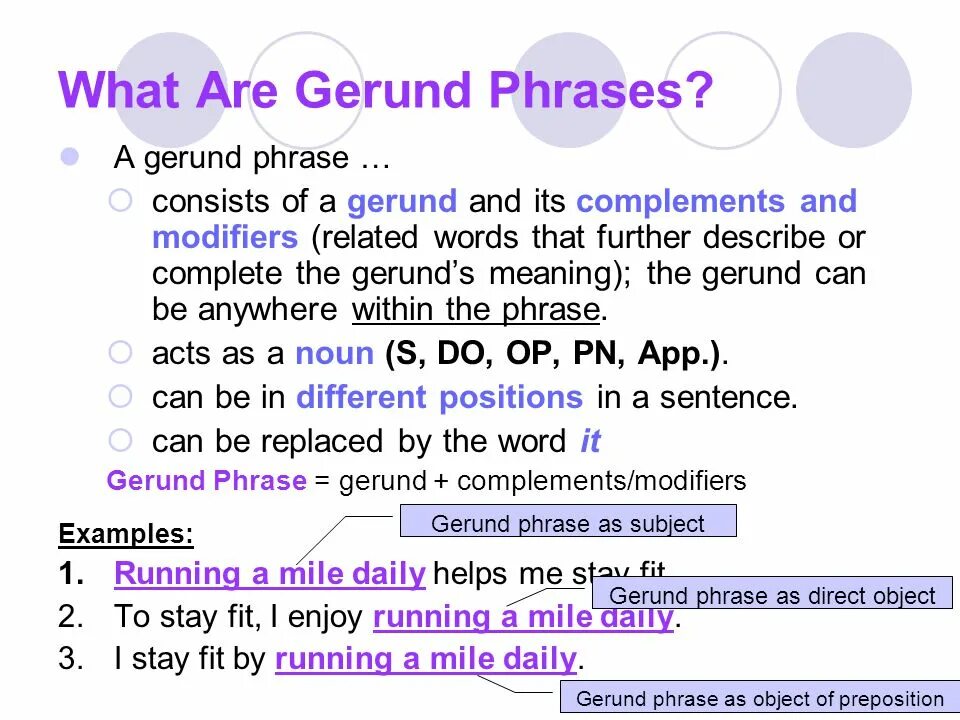 What Are Gerund Phrases?

A gerund phrase …

consists of a gerund and its complements and modifiers (related words that further describe or complete the gerund's meaning); the gerund can be anywhere within the phrase.

acts as a noun (S, DO, OP, PN, App.).

can be in different positions in a sentence.

can be replaced by the word it

Gerund Phrase = gerund + complements/modifiers

Examples:

Gerund phrase as subject

1. Running a mile daily helps me stay fit.

Gerund phrase as direct object

2. To stay fit, I enjoy running a mile daily.

3. I stay fit by running a mile daily.

Gerund phrase as object of preposition